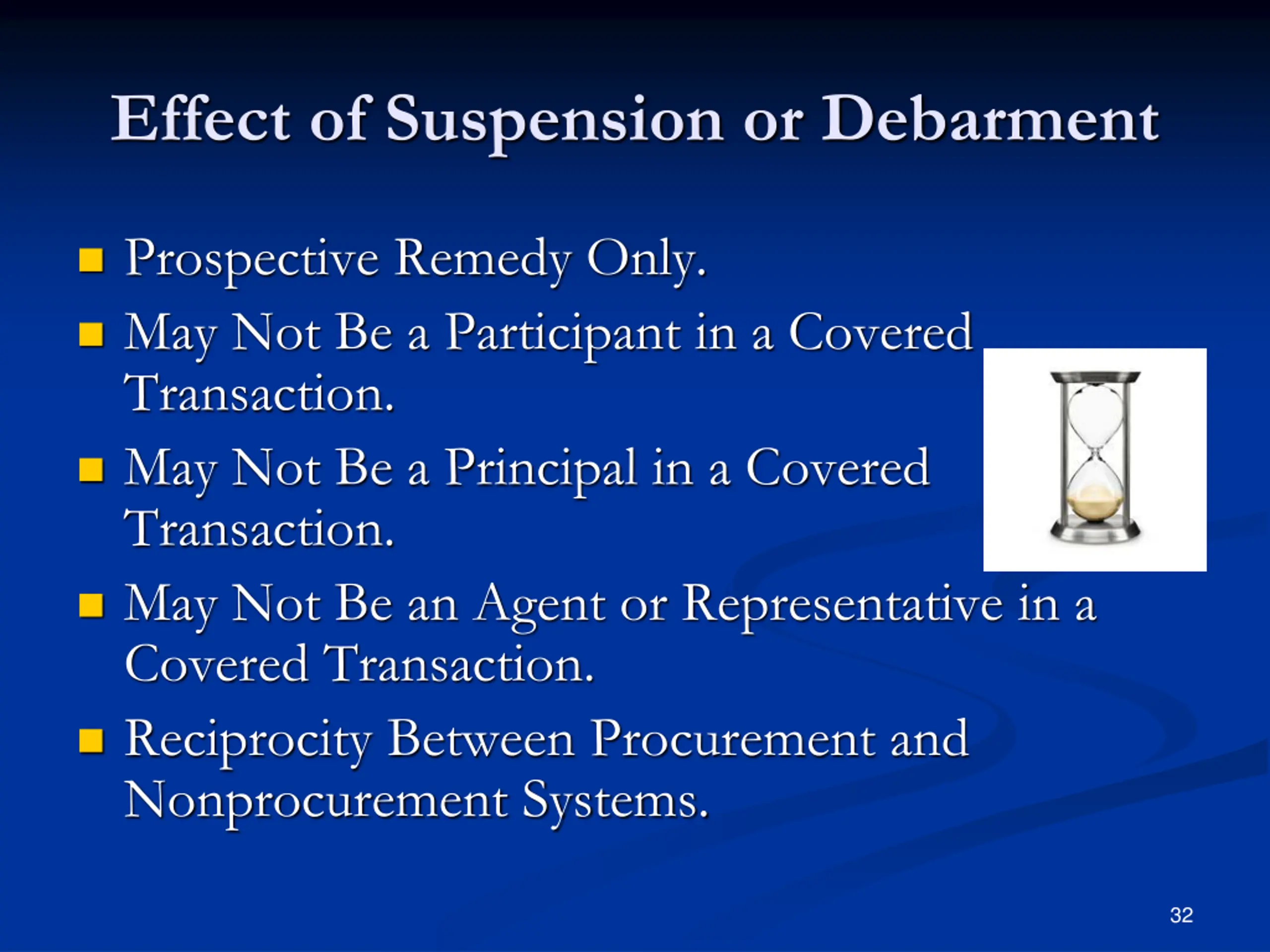 Effect of Suspension or Debarment

- Prospective Remedy Only.
- May Not Be a Participant in a Covered Transaction.
- May Not Be a Principal in a Covered Transaction.
- May Not Be an Agent or Representative in a Covered Transaction.
- Reciprocity Between Procurement and Nonprocurement Systems.

32